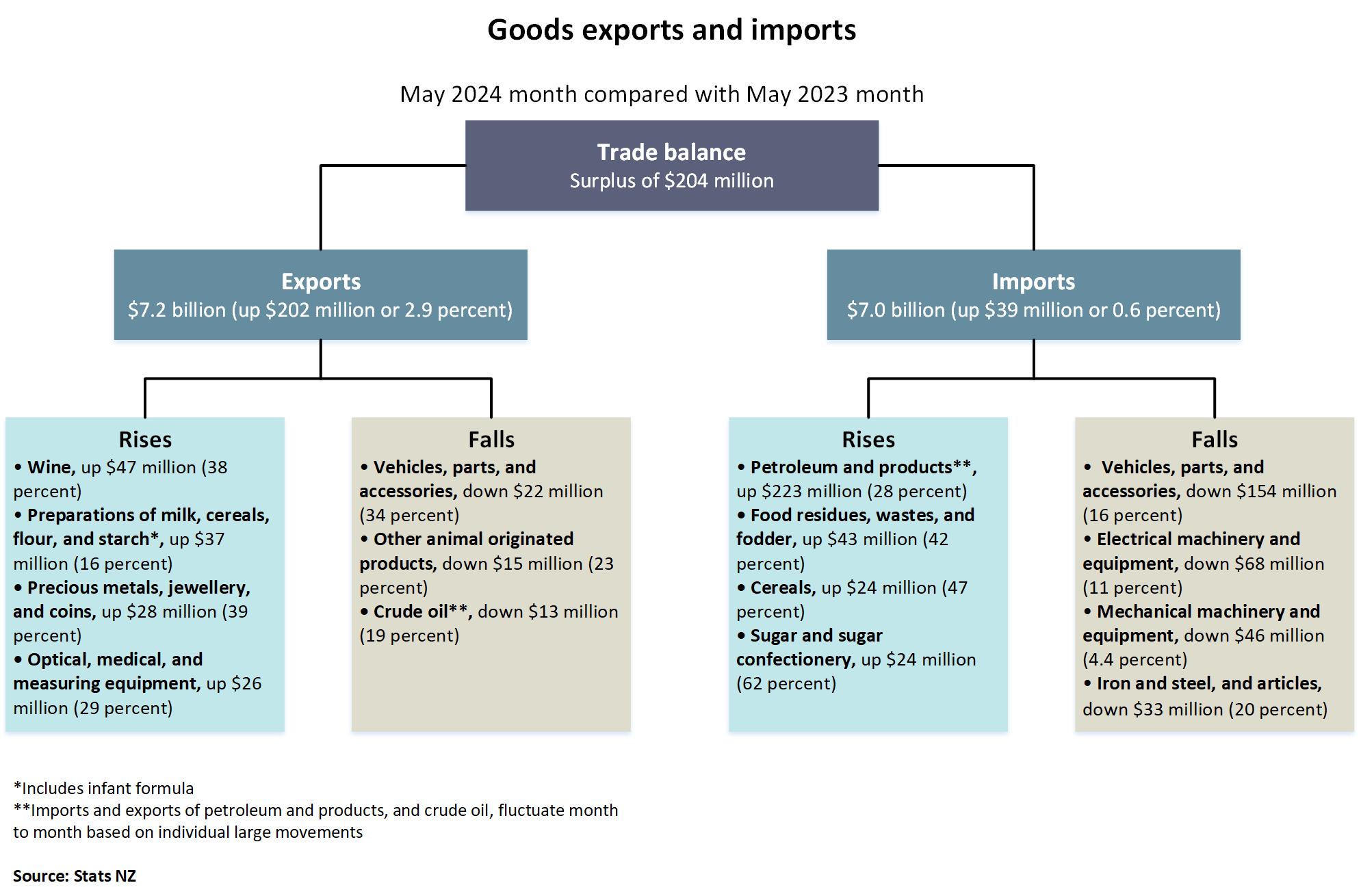 Goods exports and imports

May 2024 month compared with May 2023 month

Trade balance
Surplus of \$204 million

Exports
\$7.2 billion (up \$202 million or 2.9 percent)

Rises
• Wine, up \$47 million (38 percent)
• Preparations of milk, cereals, flour, and starch*, up \$37 million (16 percent)
• Precious metals, jewellery, and coins, up \$28 million (39 percent)
• Optical, medical, and measuring equipment, up \$26 million (29 percent)

Falls
• Vehicles, parts, and accessories, down \$22 million (34 percent)
• Other animal originated products, down \$15 million (23 percent)
• Crude oil**, down \$13 million (19 percent)

Imports
\$7.0 billion (up \$39 million or 0.6 percent)

Rises
• Petroleum and products**, up \$223 million (28 percent)
• Food residues, wastes, and fodder, up \$43 million (42 percent)
• Cereals, up \$24 million (47 percent)
• Sugar and sugar confectionery, up \$24 million (62 percent)

Falls
• Vehicles, parts, and accessories, down \$154 million (16 percent)
• Electrical machinery and equipment, down \$68 million (11 percent)
• Mechanical machinery and equipment, down \$46 million (4.4 percent)
• Iron and steel, and articles, down \$33 million (20 percent)

*Includes infant formula
**Imports and exports of petroleum and products, and crude oil, fluctuate month to month based on individual large movements

Source: Stats NZ